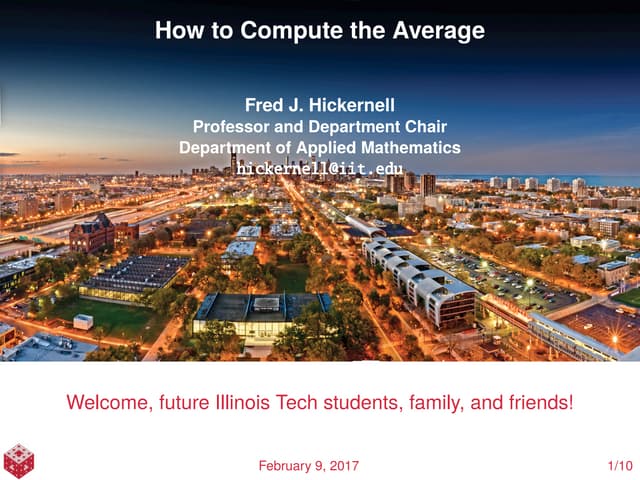 How to Compute the Average

Fred J. Hickernell
Professor and Department Chair
Department of Applied Mathematics
hickernell@iit.edu

Welcome, future Illinois Tech students, family, and friends!

February 9, 2017

1/10